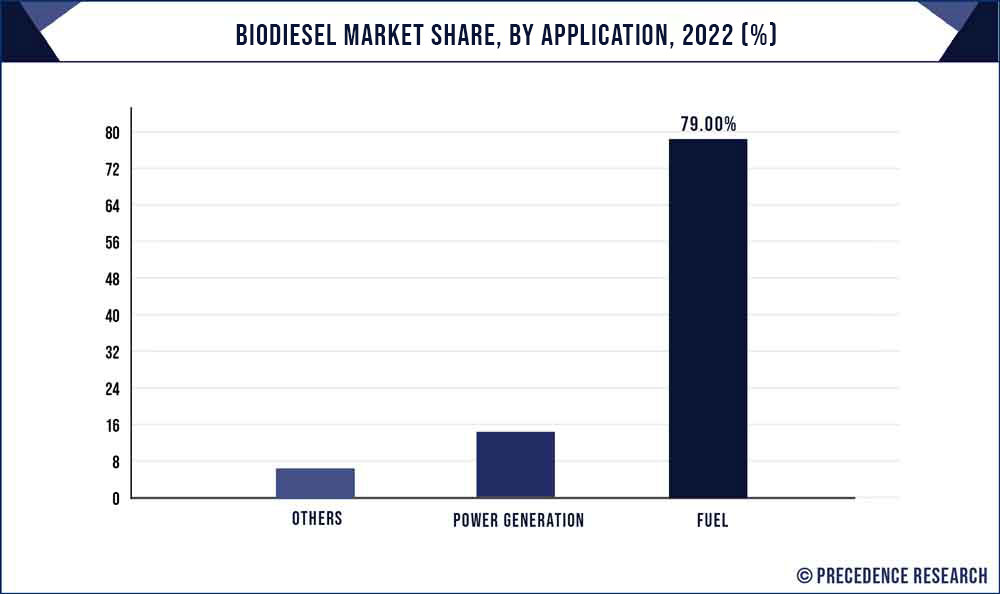 BIODIESEL MARKET SHARE, BY APPLICATION, 2022 (%)

80
72
64
56
48
40
32
24
16
8
0

79.00%

OTHERS
POWER GENERATION
FUEL

© PRECEDENCE RESEARCH